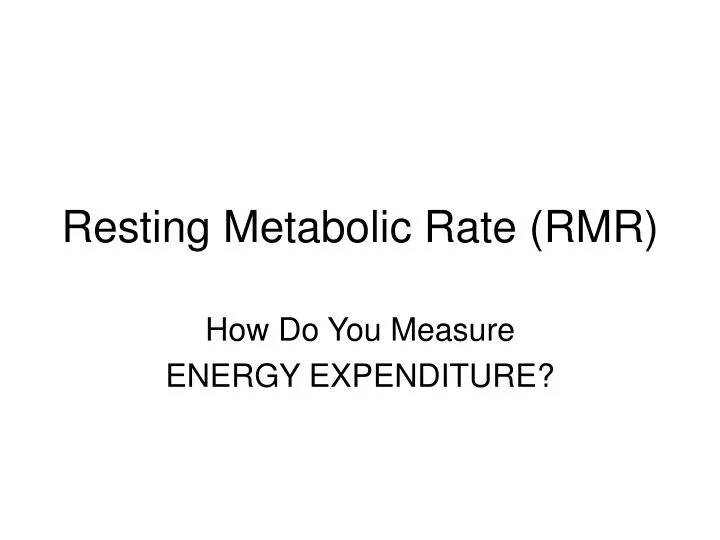 Resting Metabolic Rate (RMR)

How Do You Measure
ENERGY EXPENDITURE?